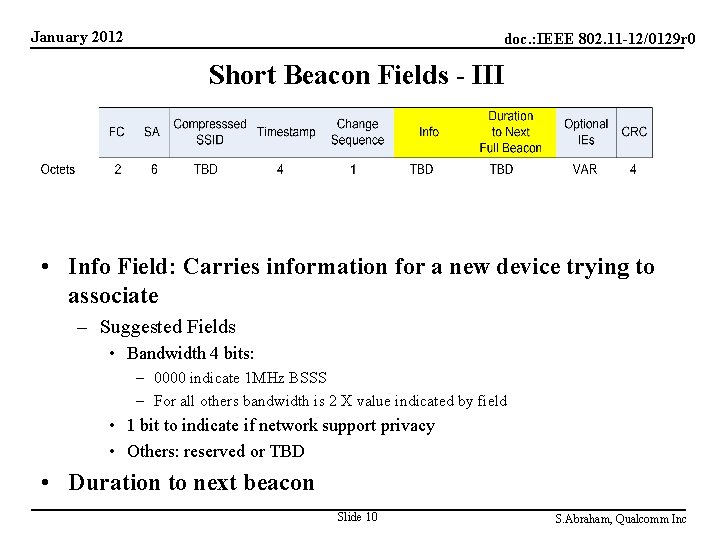 January 2012

doc.:IEEE 802.11-12/0129r0

Short Beacon Fields - III

| | FC | SA | Compresssed SSID | Timestamp | Change Sequence | Info | Duration to Next Full Beacon | Optional IEs | CRC |
|---|---|---|---|---|---|---|---|---|---|
| Octets | 2 | 6 | TBD | 4 | 1 | TBD | TBD | VAR | 4 |

• Info Field: Carries information for a new device trying to associate

– Suggested Fields

• Bandwidth 4 bits:

– 0000 indicate 1MHz BSSS

– For all others bandwidth is 2 X value indicated by field

• 1 bit to indicate if network support privacy

• Others: reserved or TBD

• Duration to next beacon

Slide 10

S.Abraham, Qualcomm Inc